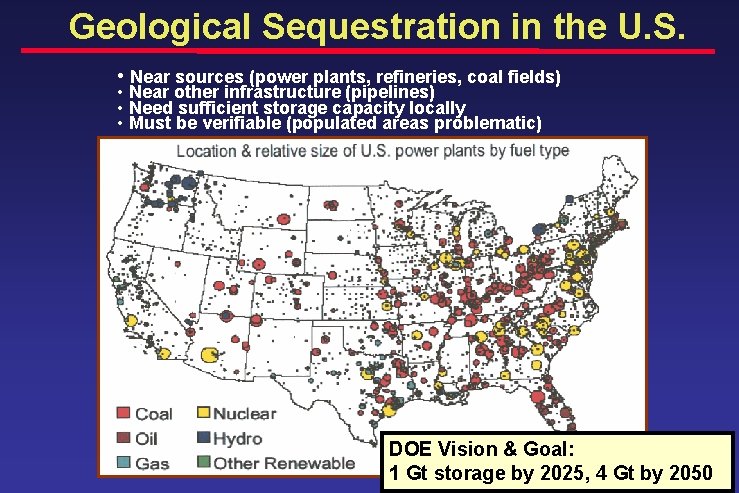 Geological Sequestration in the U.S.

• Near sources (power plants, refineries, coal fields)
• Near other infrastructure (pipelines)
• Need sufficient storage capacity locally
• Must be verifiable (populated areas problematic)

Location & relative size of U.S. power plants by fuel type

Coal
Oil
Gas
Nuclear
Hydro
Other Renewable

DOE Vision & Goal:
1 Gt storage by 2025, 4 Gt by 2050